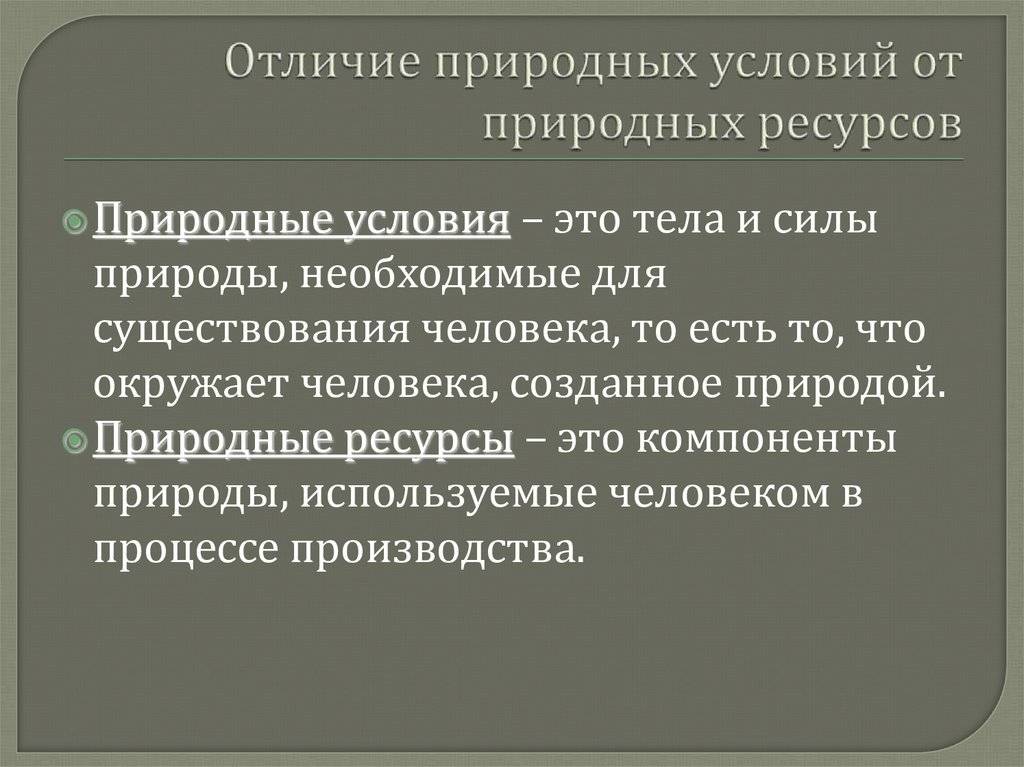 Отличие природных условий от природных ресурсов

Природные условия – это тела и силы природы, необходимые для существования человека, то есть то, что окружает человека, созданное природой.

Природные ресурсы – это компоненты природы, используемые человеком в процессе производства.